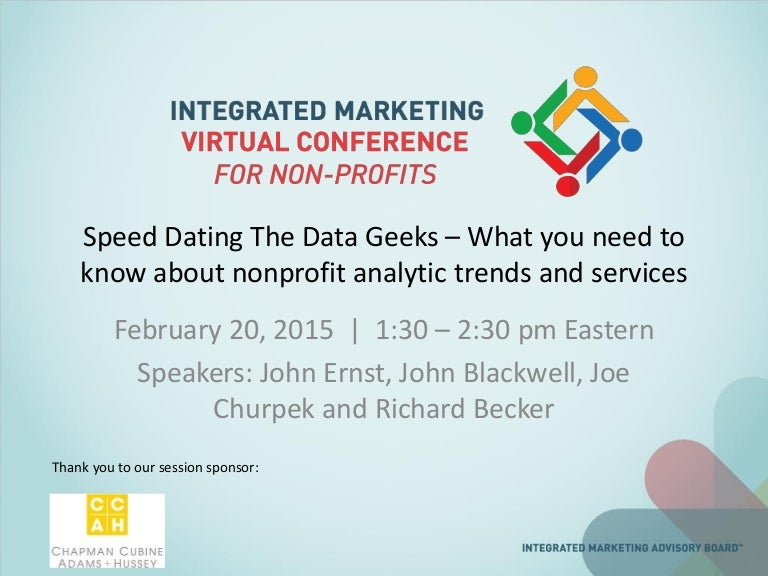 INTEGRATED MARKETING
VIRTUAL CONFERENCE
FOR NON-PROFITS

Speed Dating The Data Geeks – What you need to know about nonprofit analytic trends and services

February 20, 2015 | 1:30 – 2:30 pm Eastern

Speakers: John Ernst, John Blackwell, Joe Churpek and Richard Becker

Thank you to our session sponsor:

CC
AH
CHAPMAN CUBINE
ADAMS + HUSSEY

INTEGRATED MARKETING ADVISORY BOARD™